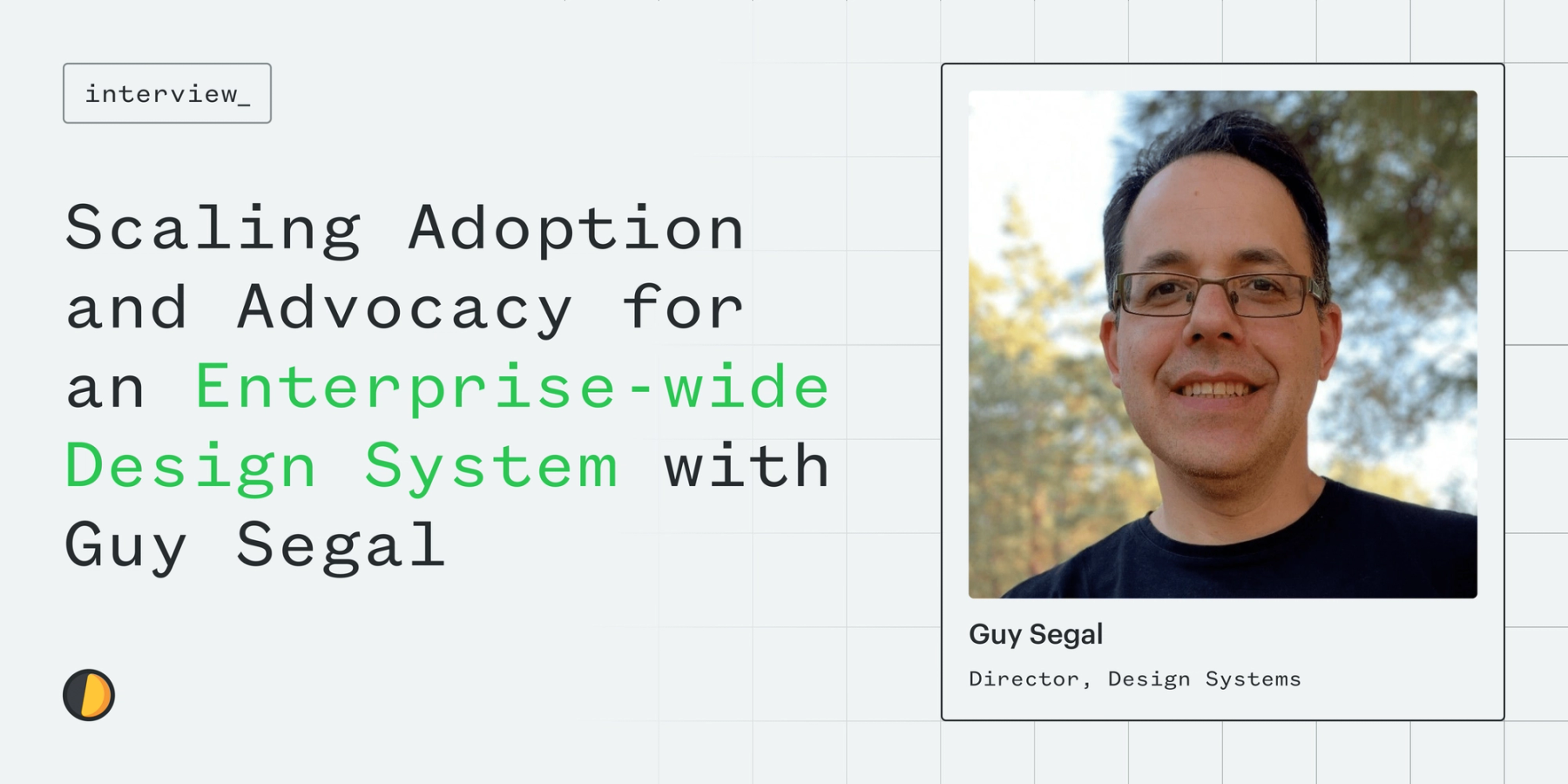 interview_

Scaling Adoption and Advocacy for an Enterprise-wide Design System with Guy Segal

Guy Segal

Director, Design Systems